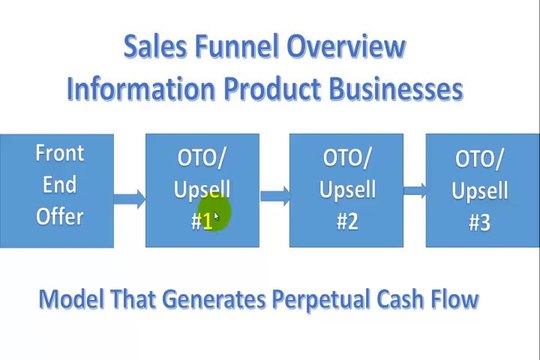 Sales Funnel Overview
Information Product Businesses

Front End Offer

OTO/ Upsell #1

OTO/ Upsell #2

OTO/ Upsell #3

Model That Generates Perpetual Cash Flow